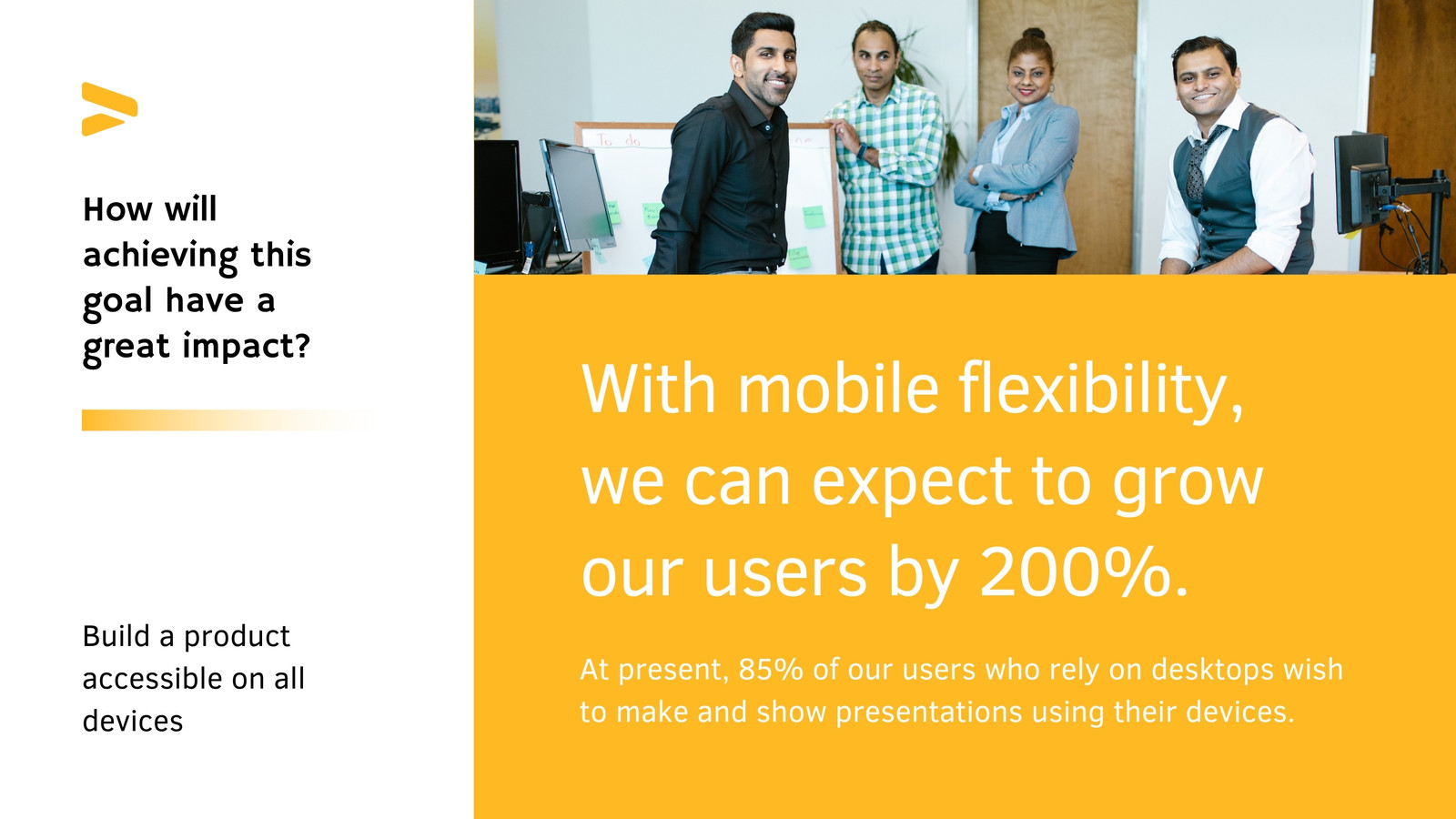 How will achieving this goal have a great impact?

Build a product accessible on all devices

To do

With mobile flexibility, we can expect to grow our users by 200%.

At present, 85% of our users who rely on desktops wish to make and show presentations using their devices.